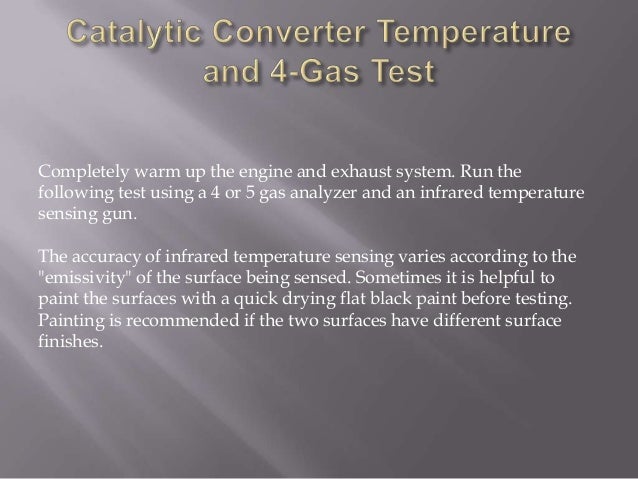 Catalytic Converter Temperature and 4-Gas Test

Completely warm up the engine and exhaust system. Run the following test using a 4 or 5 gas analyzer and an infrared temperature sensing gun.

The accuracy of infrared temperature sensing varies according to the "emissivity" of the surface being sensed. Sometimes it is helpful to paint the surfaces with a quick drying flat black paint before testing. Painting is recommended if the two surfaces have different surface finishes.